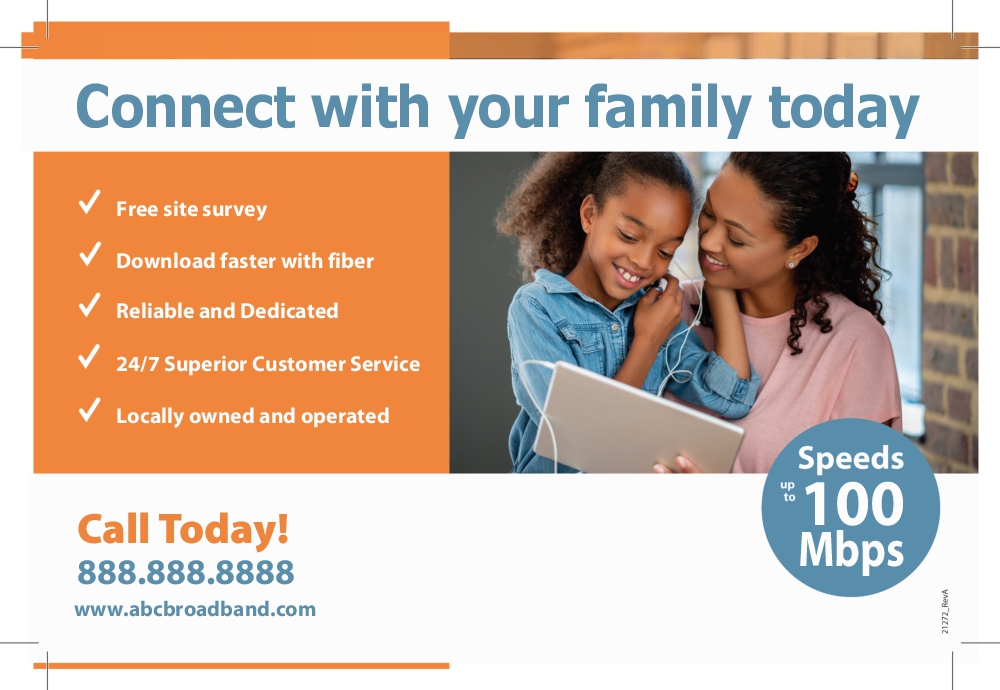 Connect with your family today

✓ Free site survey
✓ Download faster with fiber
✓ Reliable and Dedicated
✓ 24/7 Superior Customer Service
✓ Locally owned and operated

Speeds up to 100 Mbps

Call Today!
888.888.8888
www.abcbroadband.com

21272_RevA